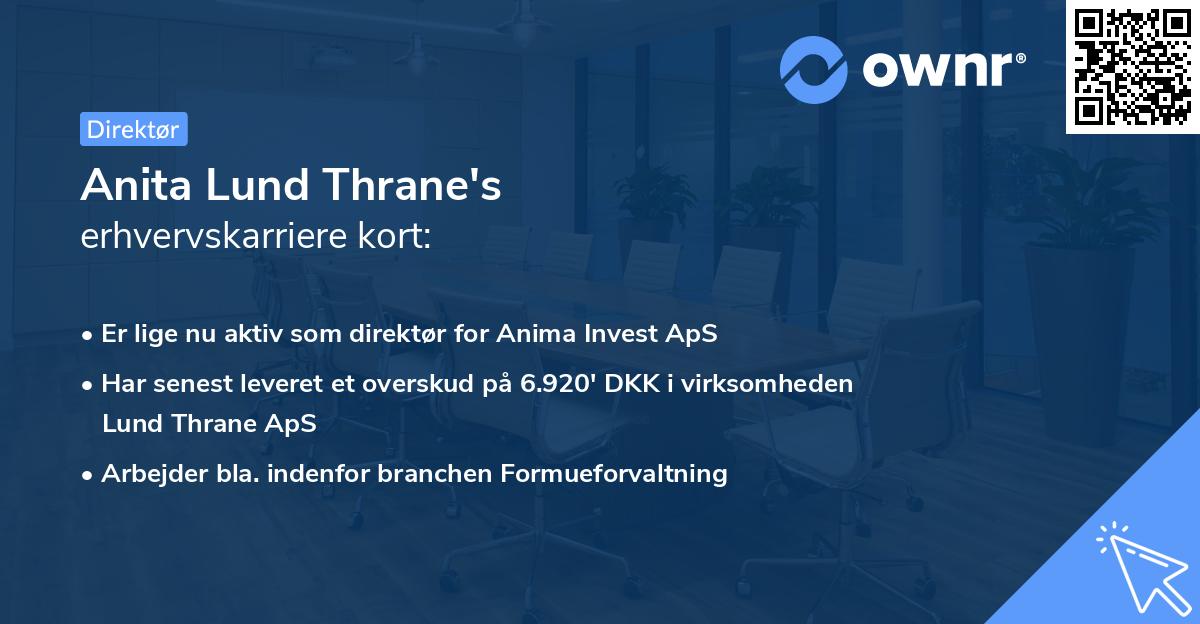 ownr®

Direktør

Anita Lund Thrane's
erhvervskarriere kort:

• Er lige nu aktiv som direktør for Anima Invest ApS
• Har senest leveret et overskud på 6.920' DKK i virksomheden Lund Thrane ApS
• Arbejder bla. indenfor branchen Formueforvaltning